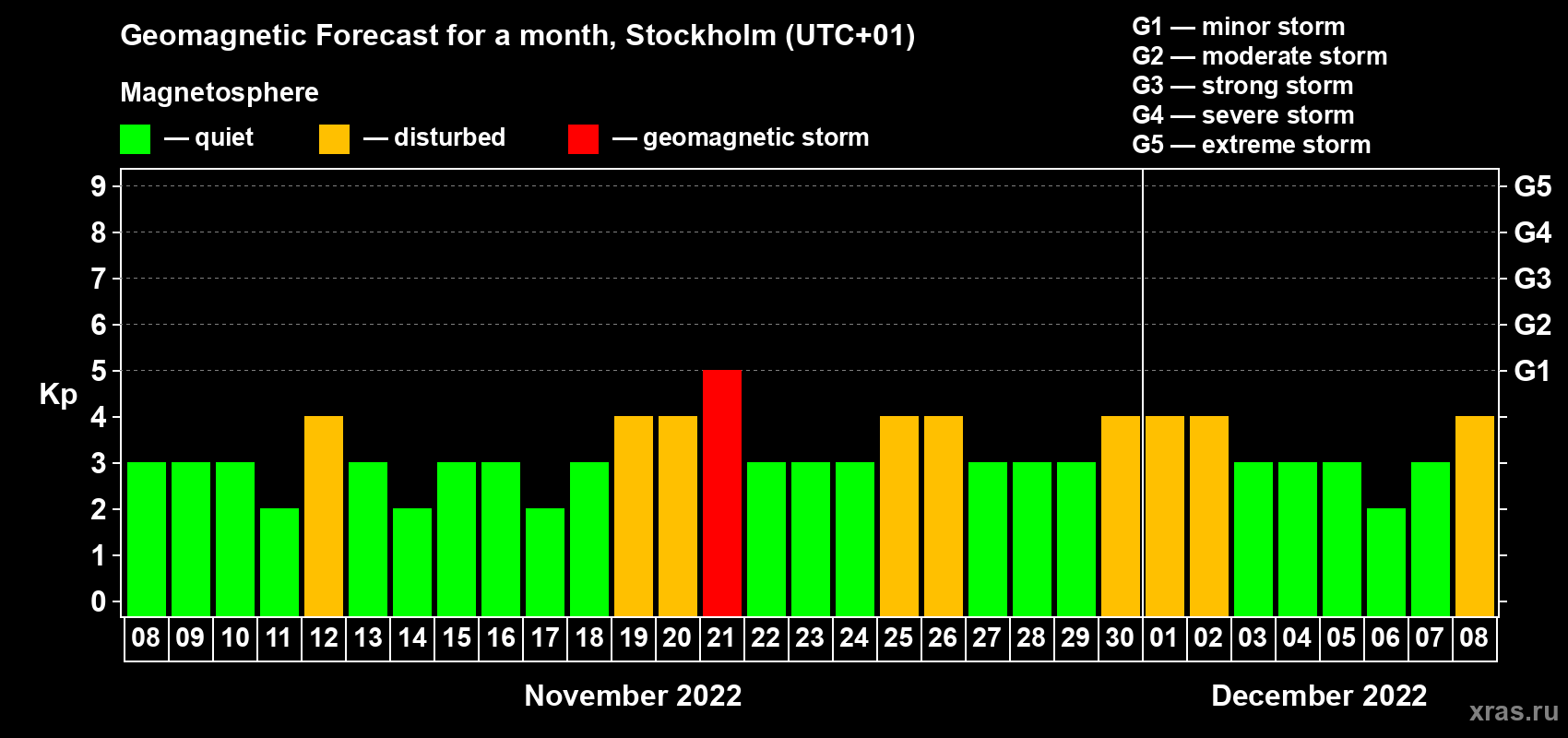 Geomagnetic Forecast for a month, Stockholm (UTC+01)

Magnetosphere

— quiet — disturbed — geomagnetic storm

G1 — minor storm
G2 — moderate storm
G3 — strong storm
G4 — severe storm
G5 — extreme storm

Kp

9
8
7
6
5
4
3
2
1
0

G5
G4
G3
G2
G1

08 09 10 11 12 13 14 15 16 17 18 19 20 21 22 23 24 25 26 27 28 29 30 01 02 03 04 05 06 07 08

November 2022

December 2022

xras.ru